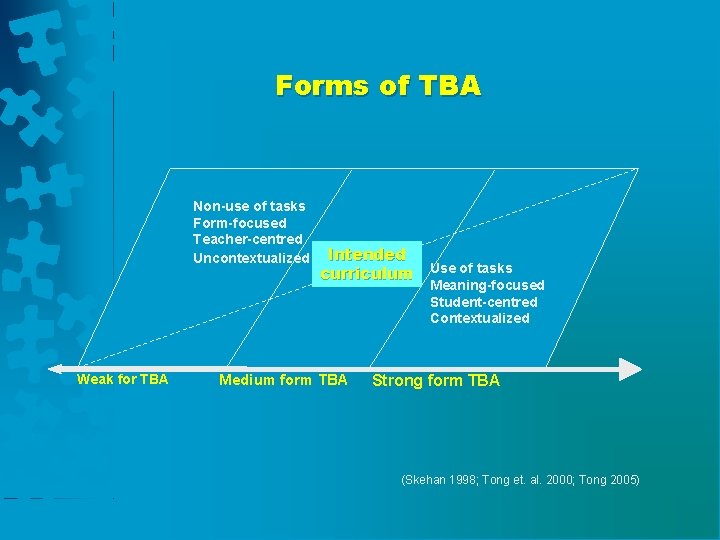 Forms of TBA

Non-use of tasks
Form-focused
Teacher-centred
Uncontextualized

Intended curriculum

Use of tasks
Meaning-focused
Student-centred
Contextualized

Weak for TBA
Medium form TBA
Strong form TBA

(Skehan 1998; Tong et. al. 2000; Tong 2005)